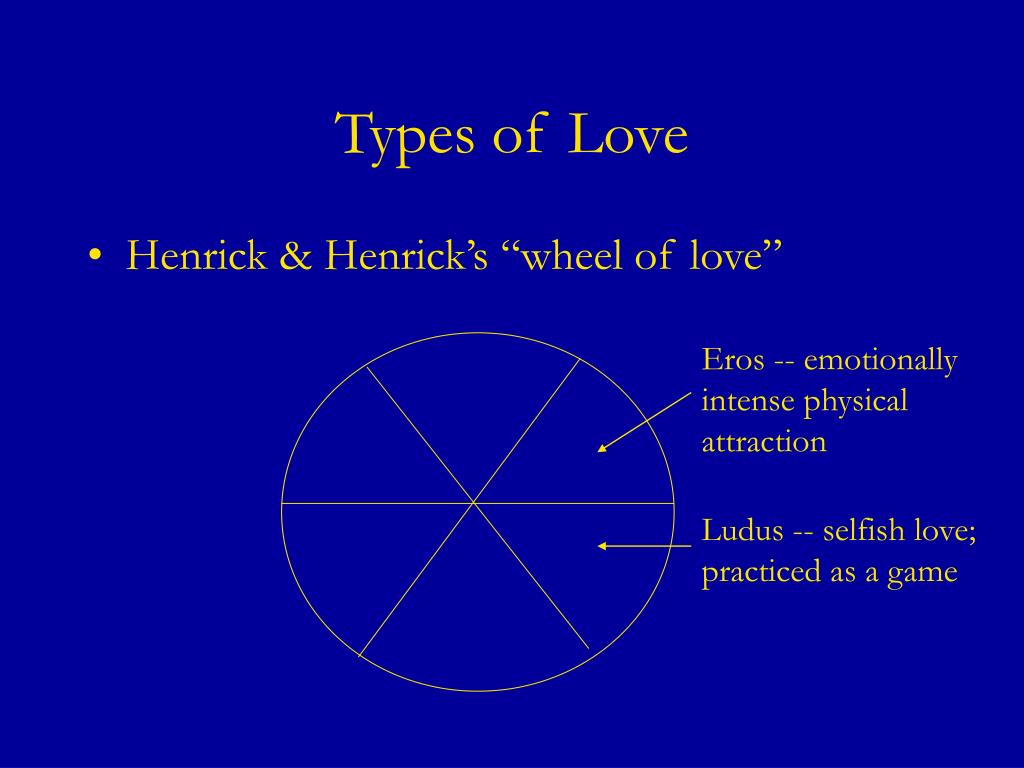 Types of Love

• Henrick & Henrick’s “wheel of love”

Eros -- emotionally intense physical attraction

Ludus -- selfish love; practiced as a game